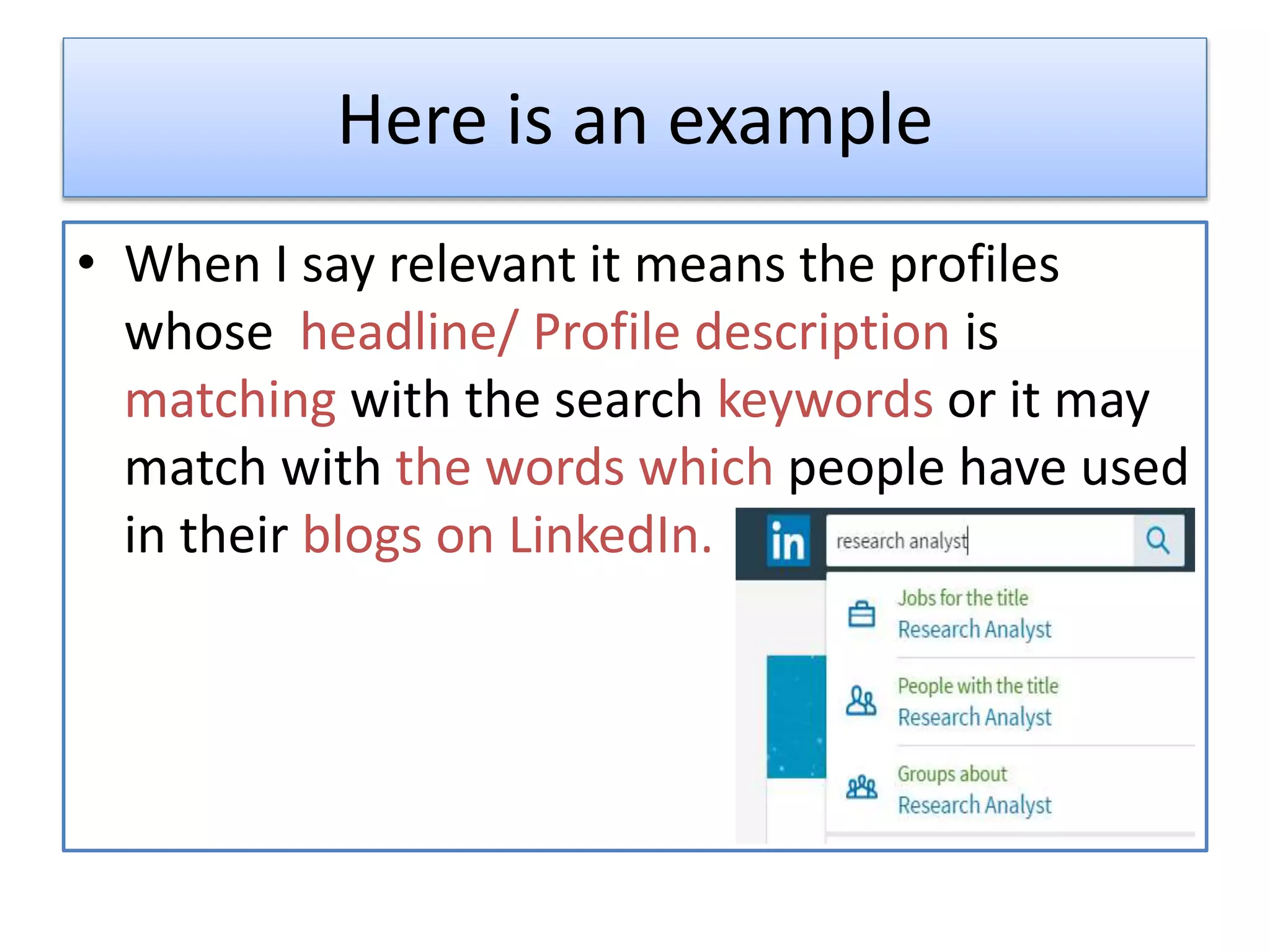 Here is an example

• When I say relevant it means the profiles whose headline/ Profile description is matching with the search keywords or it may match with the words which people have used in their blogs on LinkedIn.

in

research analyst

Jobs for the title
Research Analyst

People with the title
Research Analyst

Groups about
Research Analyst